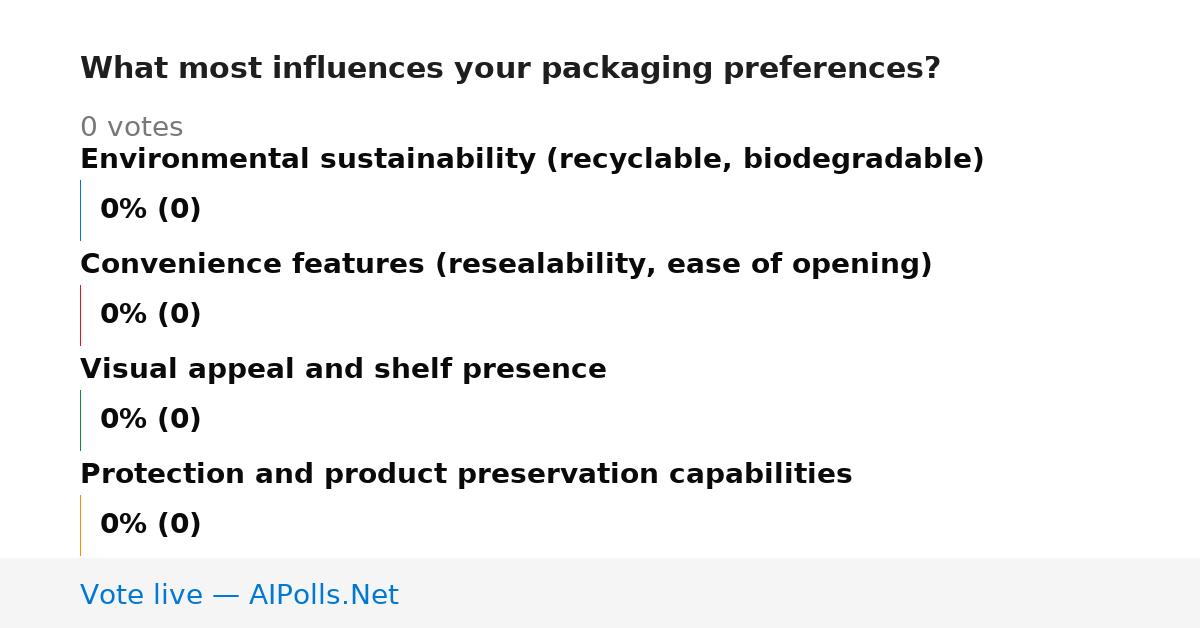 What most influences your packaging preferences?

0 votes

Environmental sustainability (recyclable, biodegradable)

0% (0)

Convenience features (resealability, ease of opening)

0% (0)

Visual appeal and shelf presence

0% (0)

Protection and product preservation capabilities

0% (0)

Vote live — AIPolls.Net